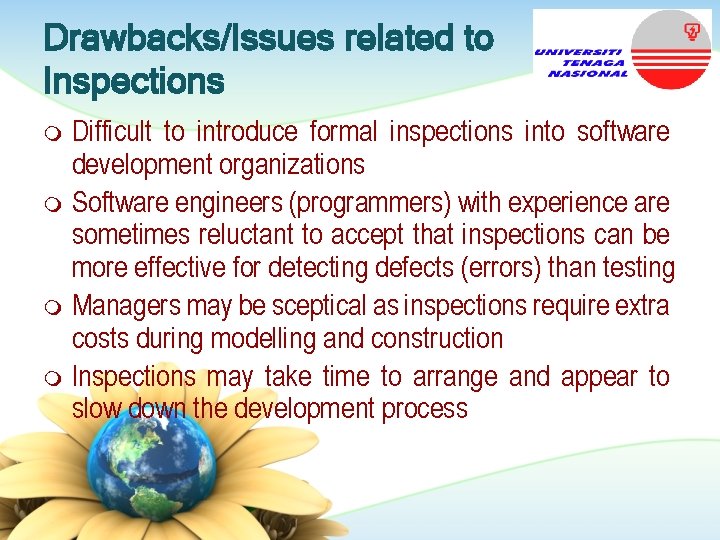 Drawbacks/Issues related to Inspections

UNIVERSITI TENAGA NASIONAL

- Difficult to introduce formal inspections into software development organizations
- Software engineers (programmers) with experience are sometimes reluctant to accept that inspections can be more effective for detecting defects (errors) than testing
- Managers may be sceptical as inspections require extra costs during modelling and construction
- Inspections may take time to arrange and appear to slow down the development process